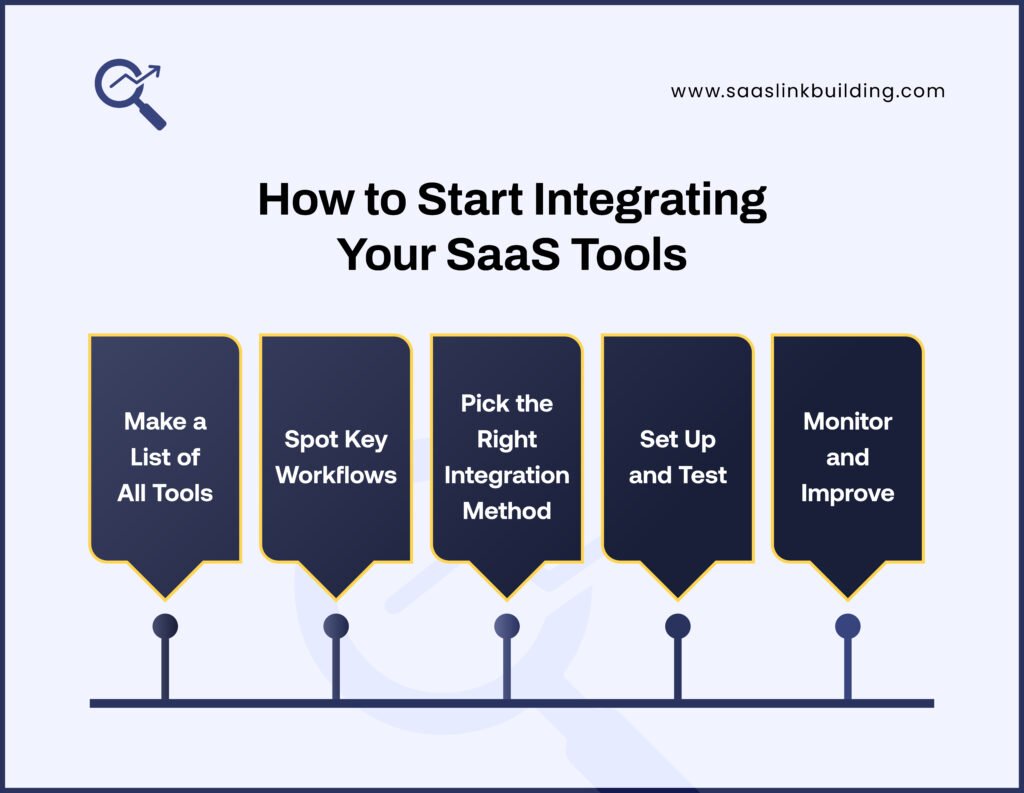 www.saaslinkbuilding.com

How to Start Integrating Your SaaS Tools

Make a List of All Tools

Spot Key Workflows

Pick the Right Integration Method

Set Up and Test

Monitor and Improve